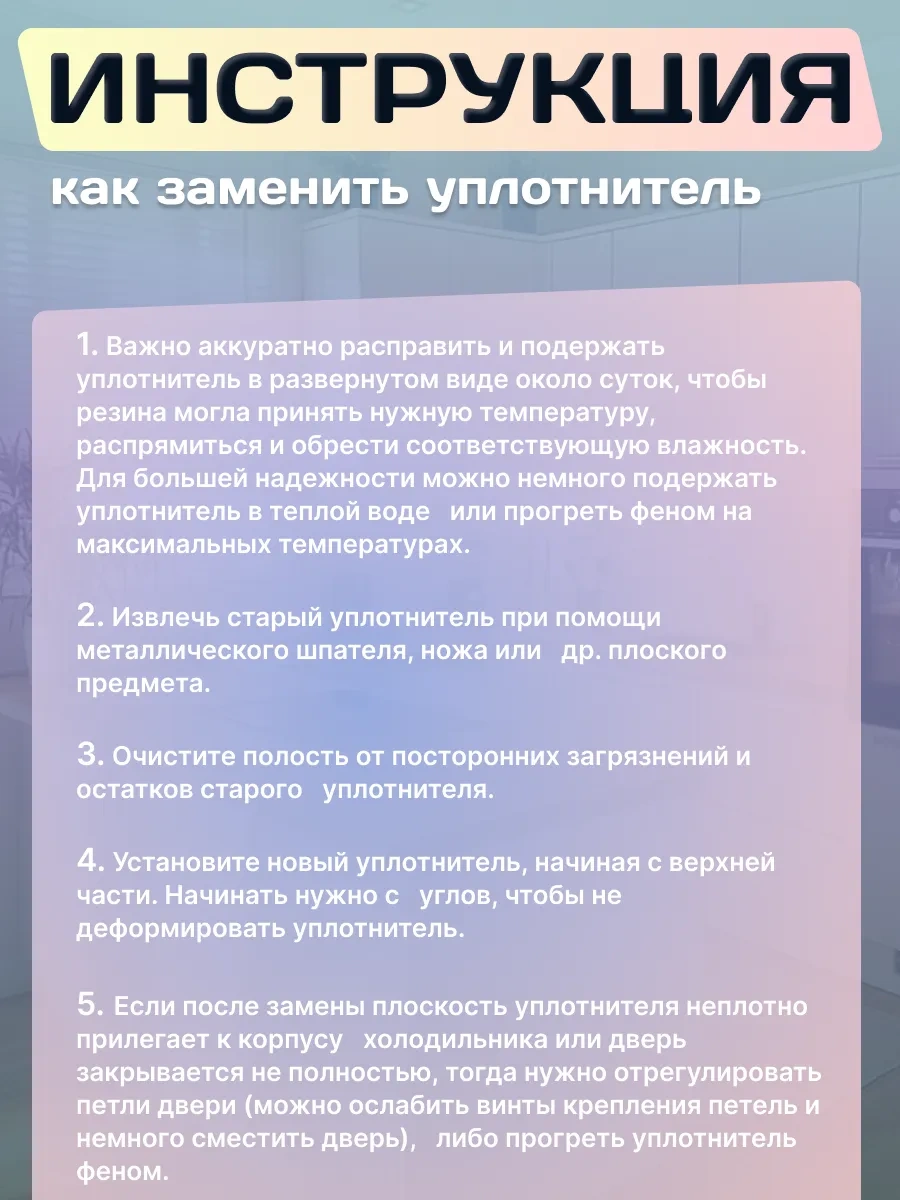 ИНСТРУКЦИЯ

как заменить уплотнитель

1. Важно аккуратно расправить и подержать уплотнитель в развернутом виде около суток, чтобы резина могла принять нужную температуру, распрямиться и обрести соответствующую влажность. Для большей надежности можно немного подержать уплотнитель в теплой воде или прогреть феном на максимальных температурах.

2. Извлечь старый уплотнитель при помощи металлического шпателя, ножа или др. плоского предмета.

3. Очистите полость от посторонних загрязнений и остатков старого уплотнителя.

4. Установите новый уплотнитель, начиная с верхней части. Начинать нужно с углов, чтобы не деформировать уплотнитель.

5. Если после замены плоскость уплотнителя неплотно прилегает к корпусу холодильника или дверь закрывается не полностью, тогда нужно отрегулировать петли двери (можно ослабить винты крепления петель и немного сместить дверь), либо прогреть уплотнитель феном.